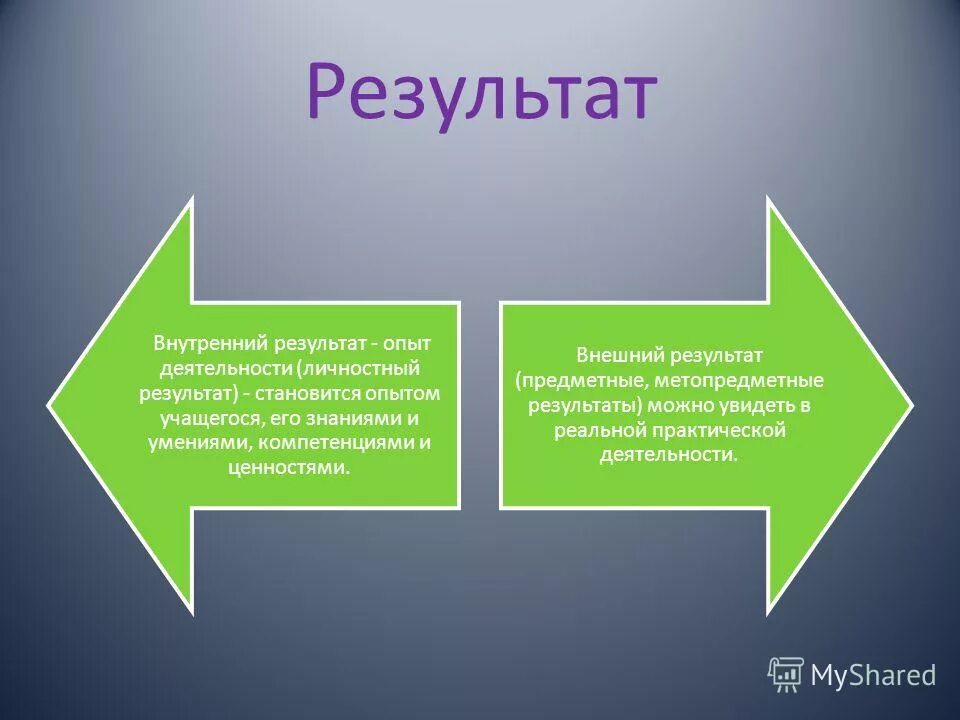 Результат

Внутренний результат - опыт деятельности (личностный результат) - становится опытом учащегося, его знаниями и умениями, компетенциями и ценностями.

Внешний результат (предметные, метопредметные результаты) можно увидеть в реальной практической деятельности.

MyShared